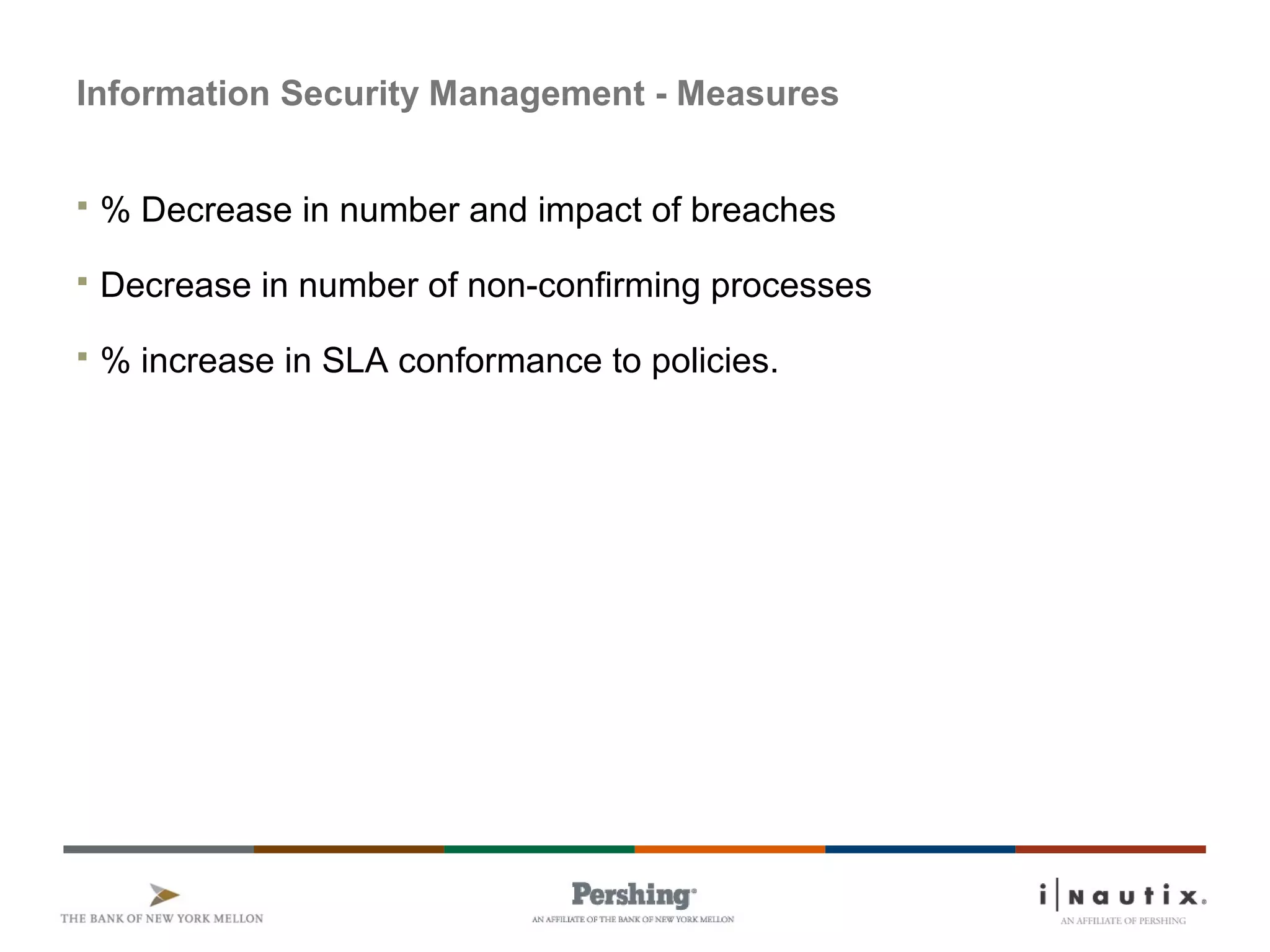 Information Security Management - Measures

▪ % Decrease in number and impact of breaches

▪ Decrease in number of non-confirming processes

▪ % increase in SLA conformance to policies.

THE BANK OF NEW YORK MELLON

Pershing®
AN AFFILIATE OF THE BANK OF NEW YORK MELLON

i|Nautix®
AN AFFILIATE OF PERSHING